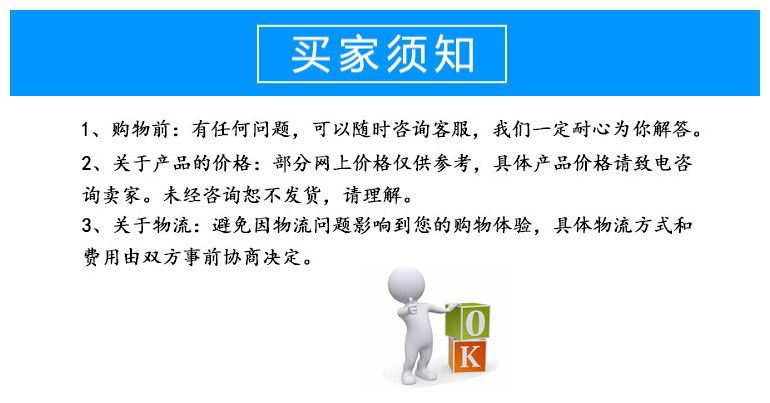 买家须知

1、购物前：有任何问题，可以随时咨询客服，我们一定耐心为你解答。
2、关于产品的价格：部分网上价格仅供参考，具体产品价格请致电咨询卖家。未经咨询恕不发货，请理解。
3、关于物流：避免因物流问题影响到您的购物体验，具体物流方式和费用由双方事前协商决定。

O
K